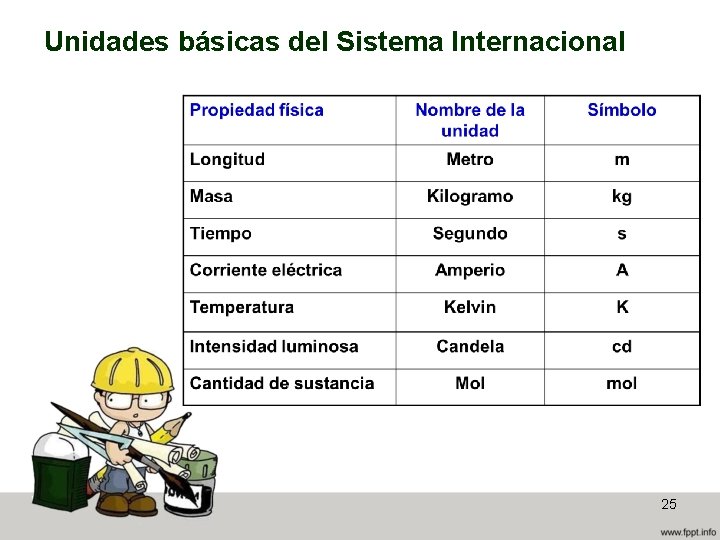 Unidades básicas del Sistema Internacional

| Propiedad física | Nombre de la unidad | Símbolo |
|---|---|---|
| Longitud | Metro | m |
| Masa | Kilogramo | kg |
| Tiempo | Segundo | s |
| Corriente eléctrica | Amperio | A |
| Temperatura | Kelvin | K |
| Intensidad luminosa | Candela | cd |
| Cantidad de sustancia | Mol | mol |

25

www.fppt.info